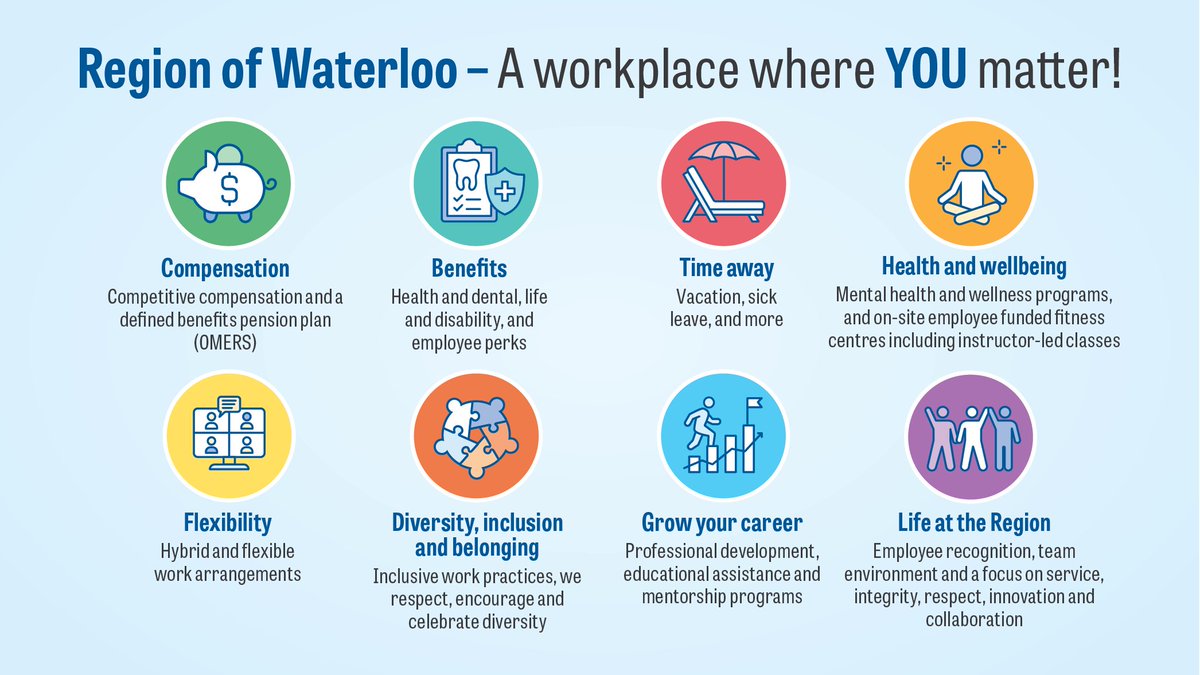 Region of Waterloo – A workplace where YOU matter!

$

Compensation
Competitive compensation and a defined benefits pension plan (OMERS)

Benefits
Health and dental, life and disability, and employee perks

Time away
Vacation, sick leave, and more

Health and wellbeing
Mental health and wellness programs, and on-site employee funded fitness centres including instructor-led classes

Flexibility
Hybrid and flexible work arrangements

Diversity, inclusion and belonging
Inclusive work practices, we respect, encourage and celebrate diversity

Grow your career
Professional development, educational assistance and mentorship programs

Life at the Region
Employee recognition, team environment and a focus on service, integrity, respect, innovation and collaboration